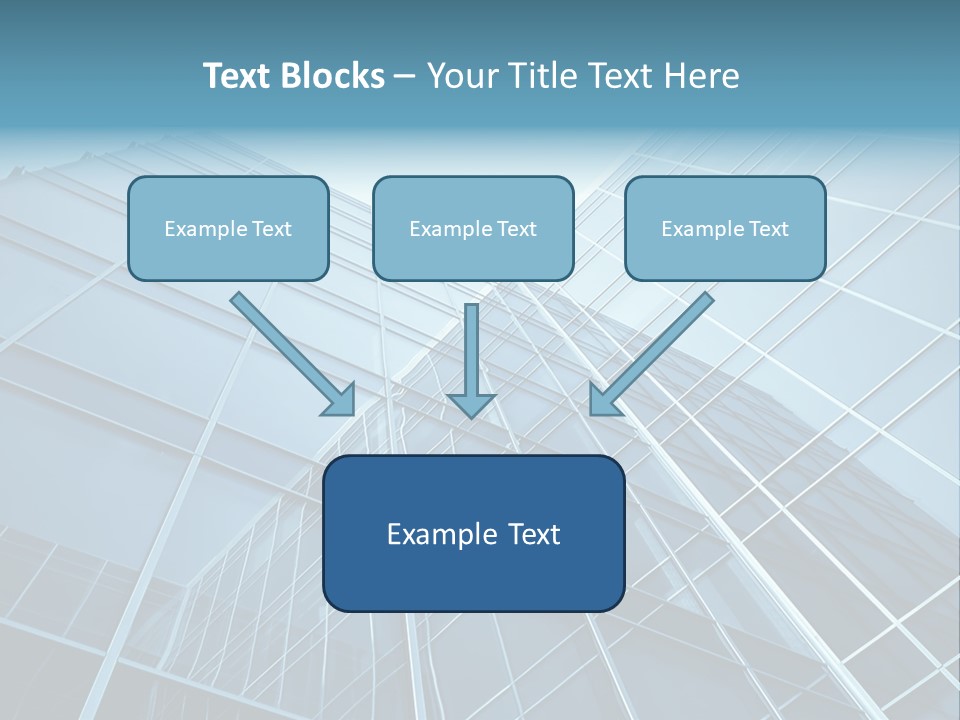 Text Blocks – Your Title Text Here

Example Text

Example Text

Example Text

Example Text